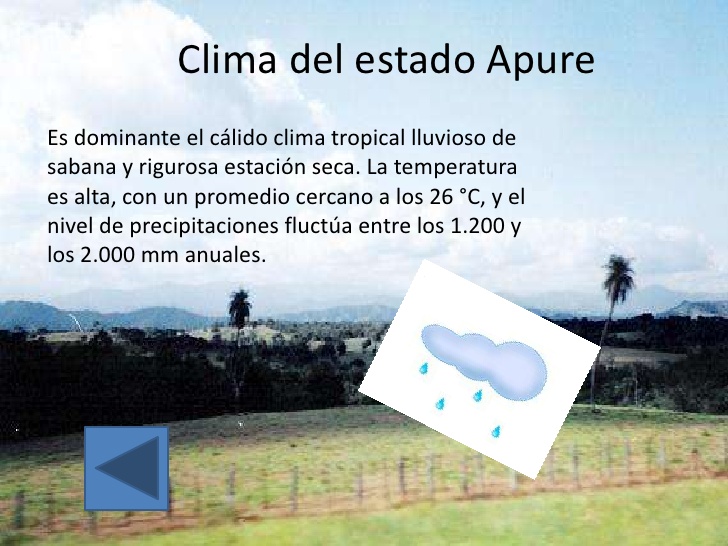 Clima del estado Apure

Es dominante el cálido clima tropical lluvioso de sabana y rigurosa estación seca. La temperatura es alta, con un promedio cercano a los 26 °C, y el nivel de precipitaciones fluctúa entre los 1.200 y los 2.000 mm anuales.